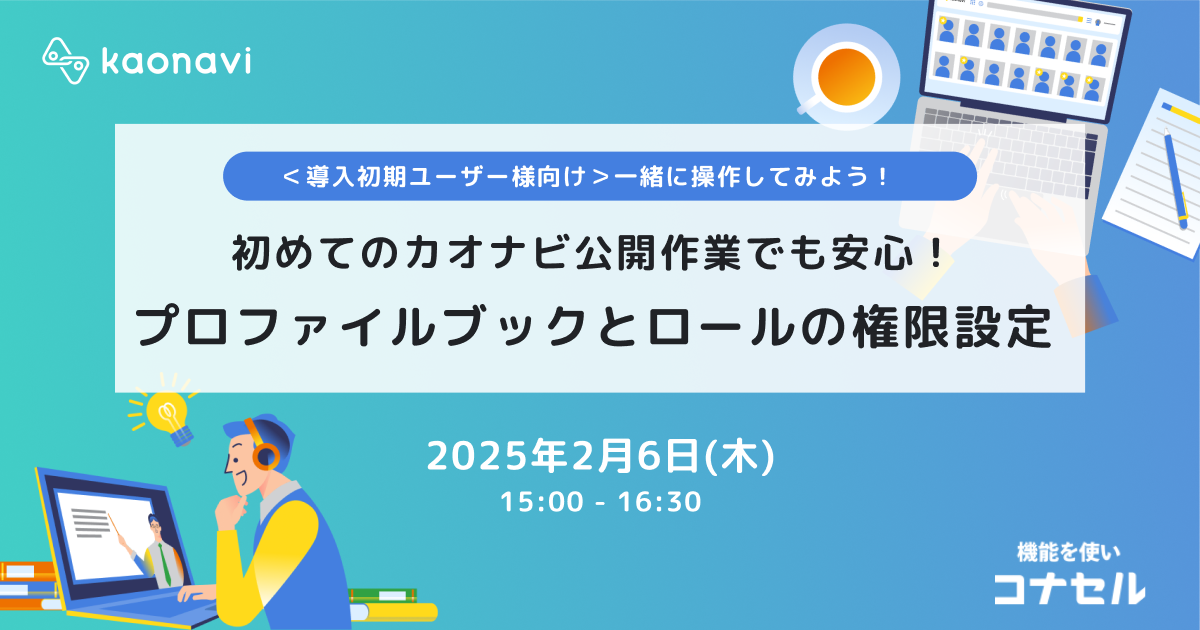 kaonavi

＜導入初期ユーザー様向け＞一緒に操作してみよう！

初めてのカオナビ公開作業でも安心！

プロファイルブックとロールの権限設定

2025年2月6日(木)

15:00 - 16:30

機能を使い

コナセル